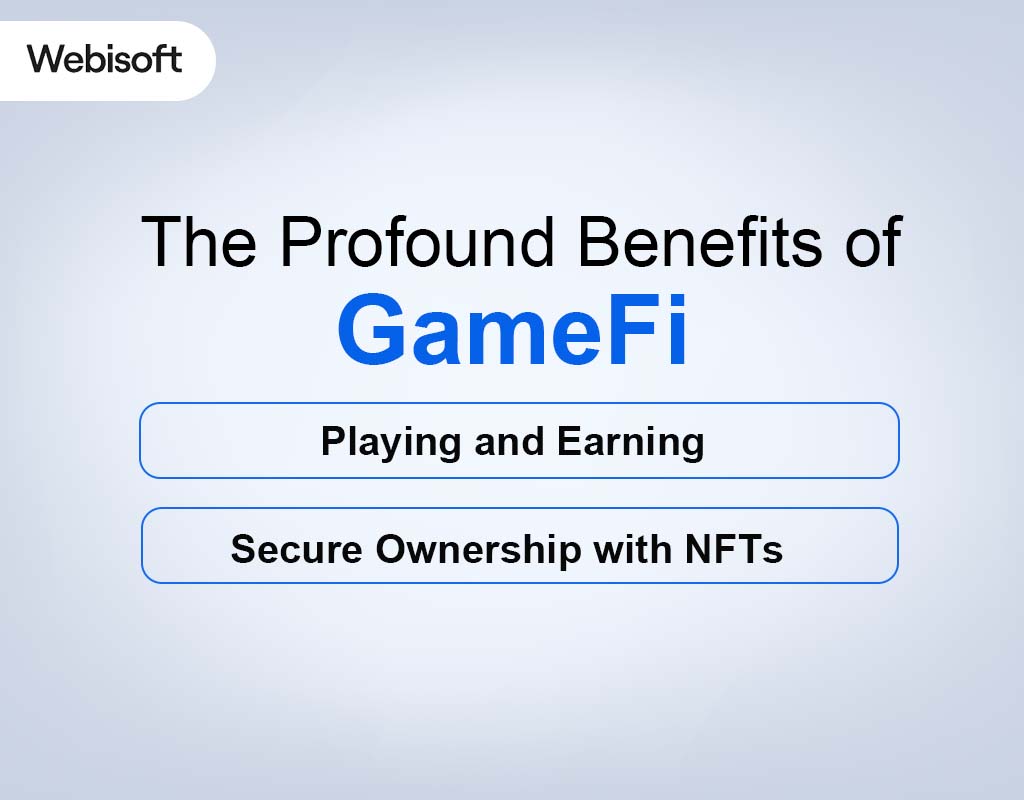 Webisoft

The Profound Benefits of GameFi

Playing and Earning

Secure Ownership with NFTs